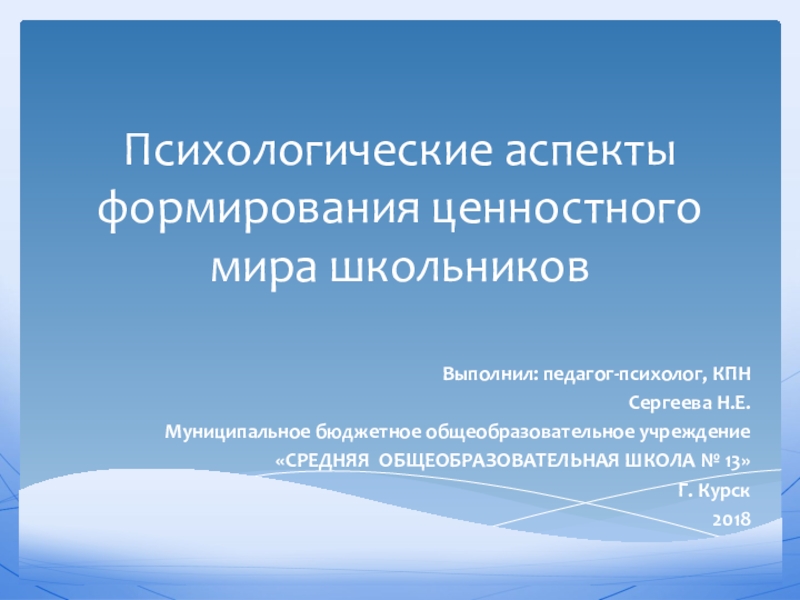 Психологические аспекты формирования ценностного мира школьников

Выполнил: педагог-психолог, КПН

Сергеева Н.Е.

Муниципальное бюджетное общеобразовательное учреждение

«СРЕДНЯЯ ОБЩЕОБРАЗОВАТЕЛЬНАЯ ШКОЛА № 13»

Г. Курск

2018